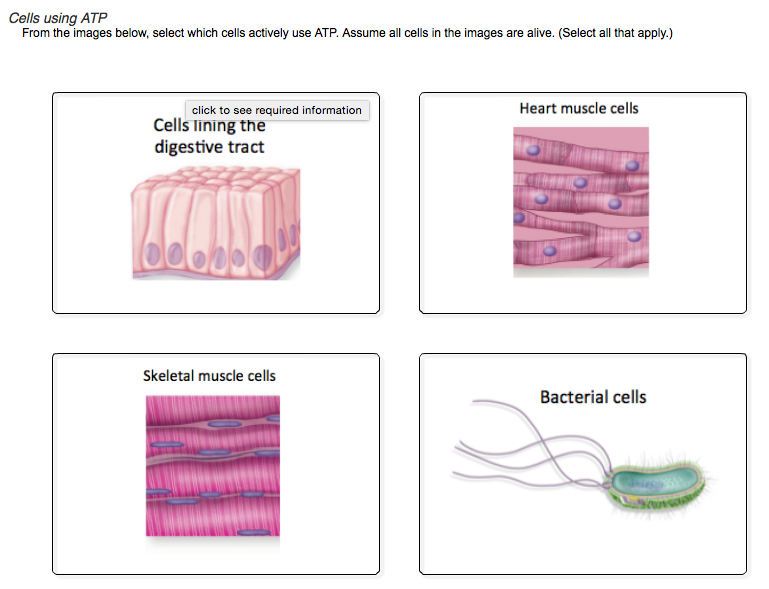 Cells using ATP

From the images below, select which cells actively use ATP. Assume all cells in the images are alive. (Select all that apply.)

click to see required information

Cells lining the digestive tract

Heart muscle cells

Skeletal muscle cells

Bacterial cells